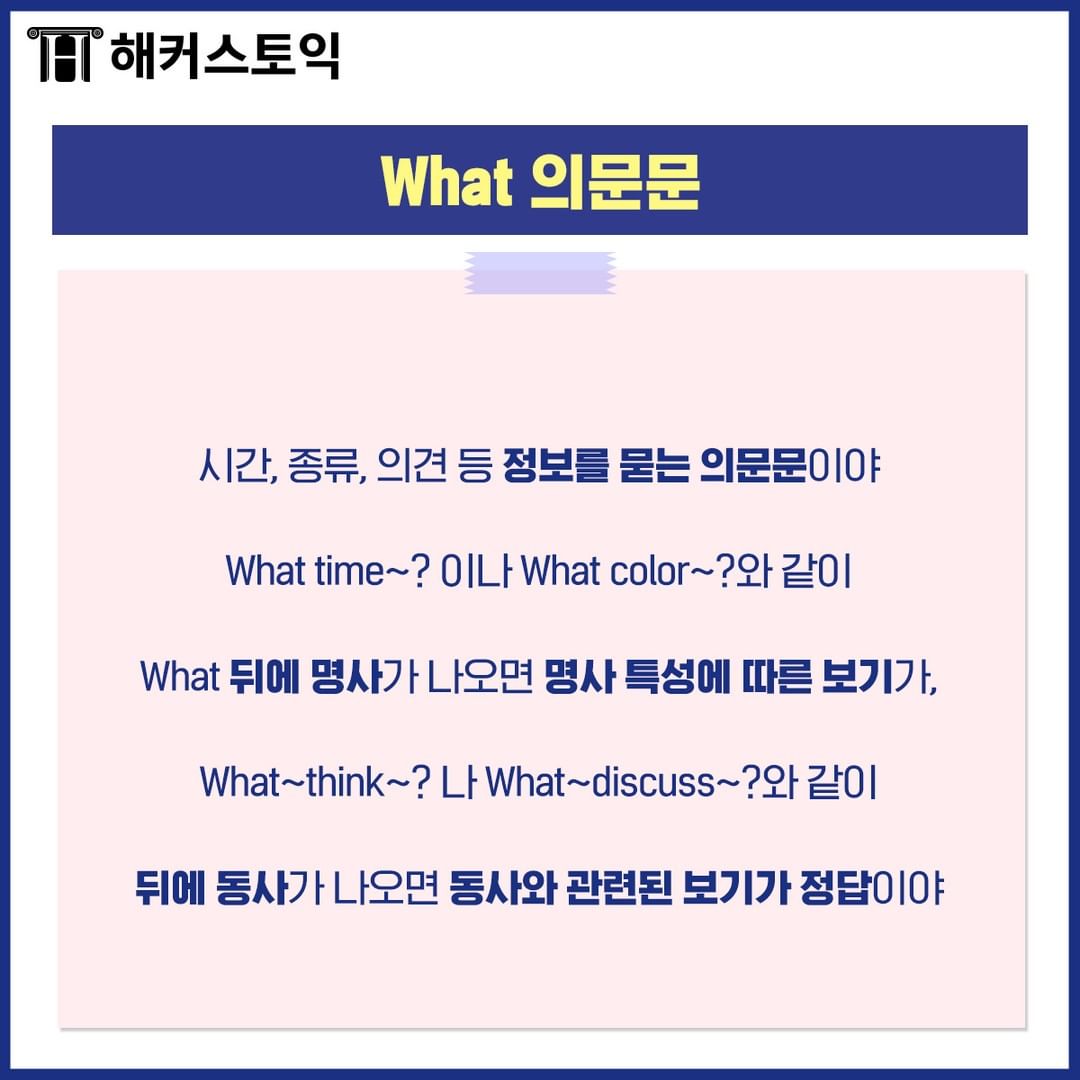 해커스토익

What 의문문

시간, 종류, 의견 등 정보를 묻는 의문문이야

What time~? 이나 What color~?와 같이

What 뒤에 명사가 나오면 명사 특성에 따른 보기가,

What~think~? 나 What~discuss~?와 같이

뒤에 동사가 나오면 동사와 관련된 보기가 정답이야